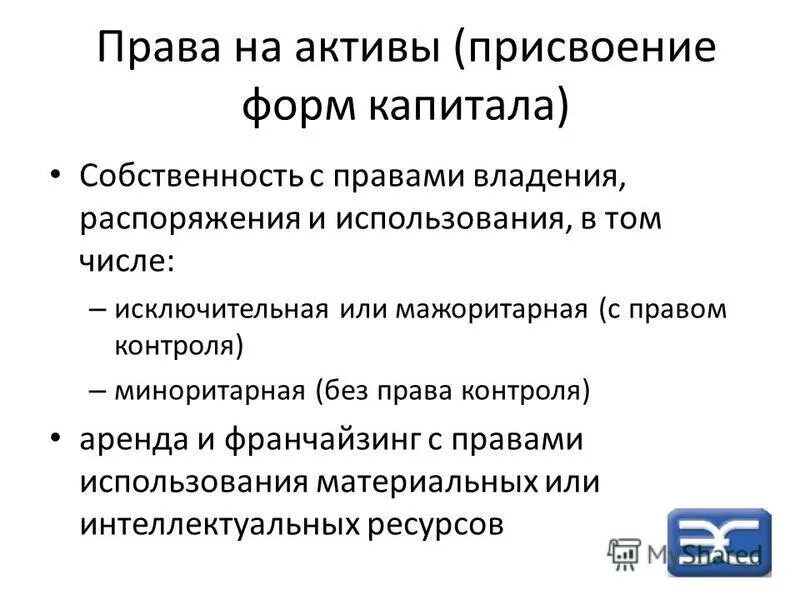 Права на активы (присвоение форм капитала)

• Собственность с правами владения, распоряжения и использования, в том числе:

– исключительная или мажоритарная (с правом контроля)

– миноритарная (без права контроля)

• аренда и франчайзинг с правами использования материальных или интеллектуальных ресурсов

MyShared